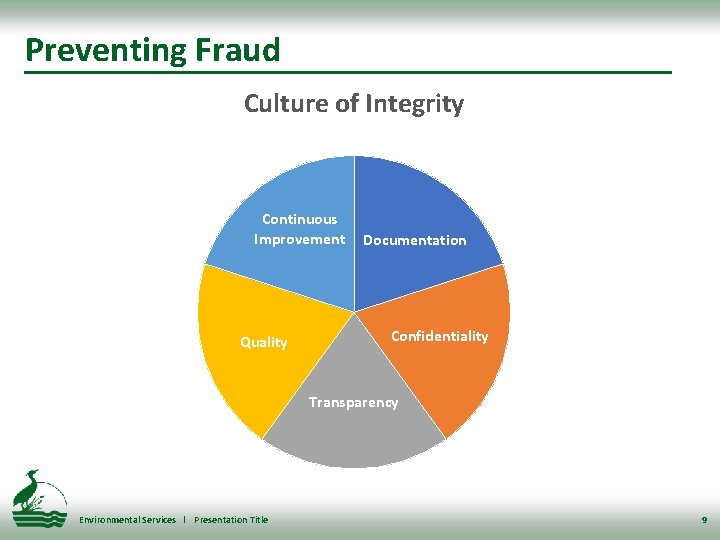 Preventing Fraud

Culture of Integrity

Continuous Improvement

Documentation

Confidentiality

Transparency

Quality

Environmental Services | Presentation Title

9